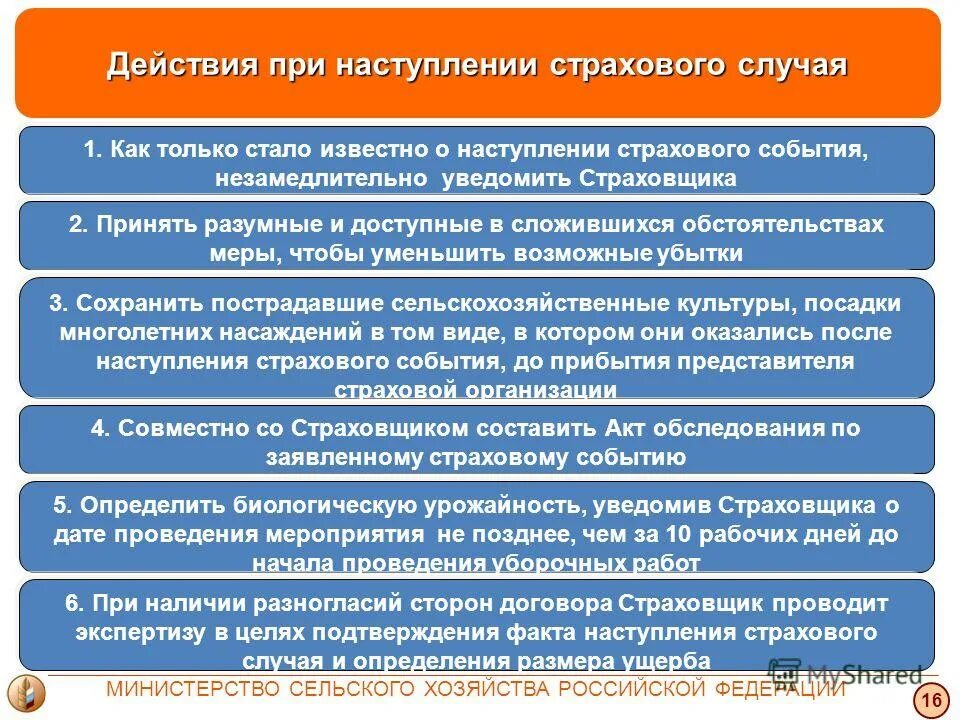 Действия при наступлении страхового случая

1. Как только стало известно о наступлении страхового события, незамедлительно уведомить Страховщика

2. Принять разумные и доступные в сложившихся обстоятельствах меры, чтобы уменьшить возможные убытки

3. Сохранить пострадавшие сельскохозяйственные культуры, посадки многолетних насаждений в том виде, в котором они оказались после наступления страхового события, до прибытия представителя страховой организации

4. Совместно со Страховщиком составить Акт обследования по заявленному страховому событию

5. Определить биологическую урожайность, уведомив Страховщика о дате проведения мероприятия не позднее, чем за 10 рабочих дней до начала проведения уборочных работ

6. При наличии разногласий сторон договора Страховщик проводит экспертизу в целях подтверждения факта наступления страхового случая и определения размера ущерба

МИНИСТЕРСТВО СЕЛЬСКОГО ХОЗЯЙСТВА РОССИЙСКОЙ ФЕДЕРАЦИИ

MyShared

16